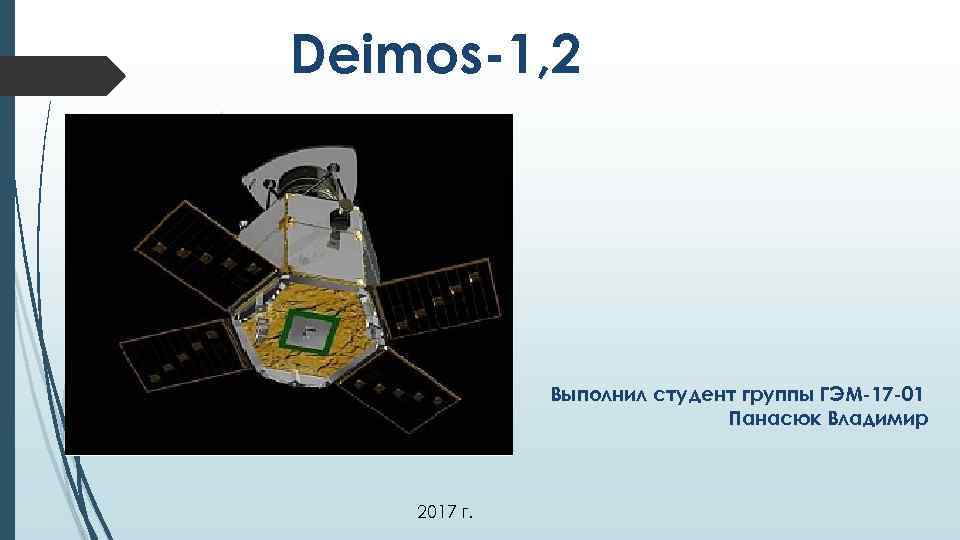 Deimos-1,2

Выполнил студент группы ГЭМ-17-01
Панасюк Владимир

2017 г.